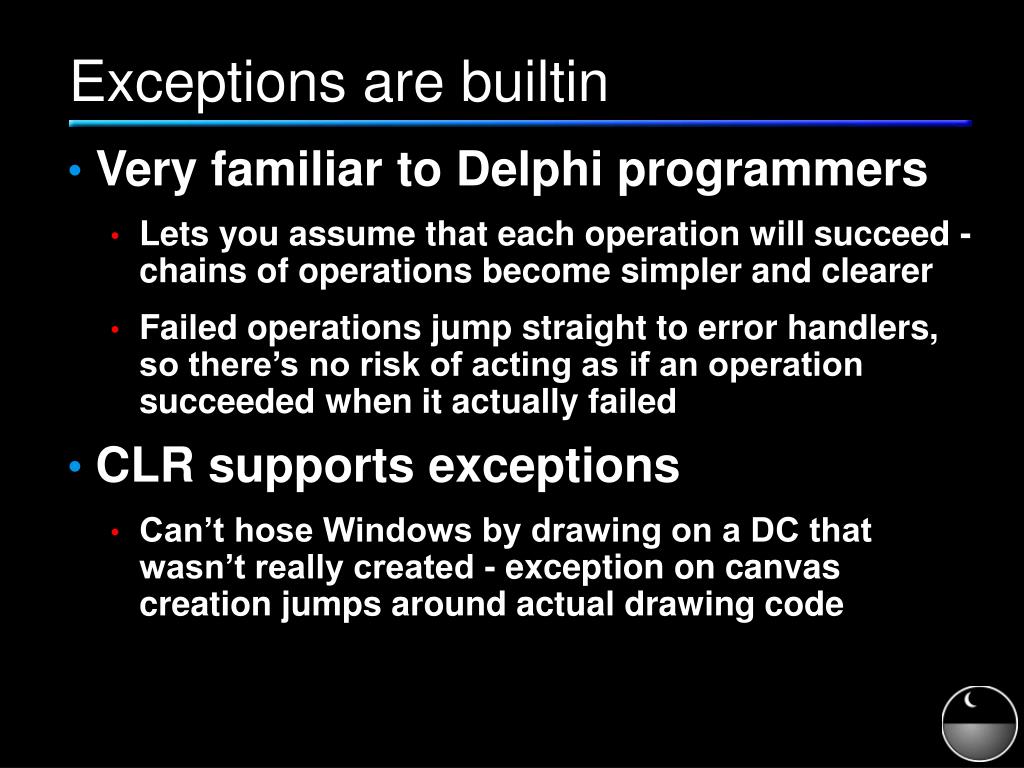 Exceptions are builtin

• Very familiar to Delphi programmers

• Lets you assume that each operation will succeed - chains of operations become simpler and clearer

• Failed operations jump straight to error handlers, so there’s no risk of acting as if an operation succeeded when it actually failed

• CLR supports exceptions

• Can’t hose Windows by drawing on a DC that wasn’t really created - exception on canvas creation jumps around actual drawing code